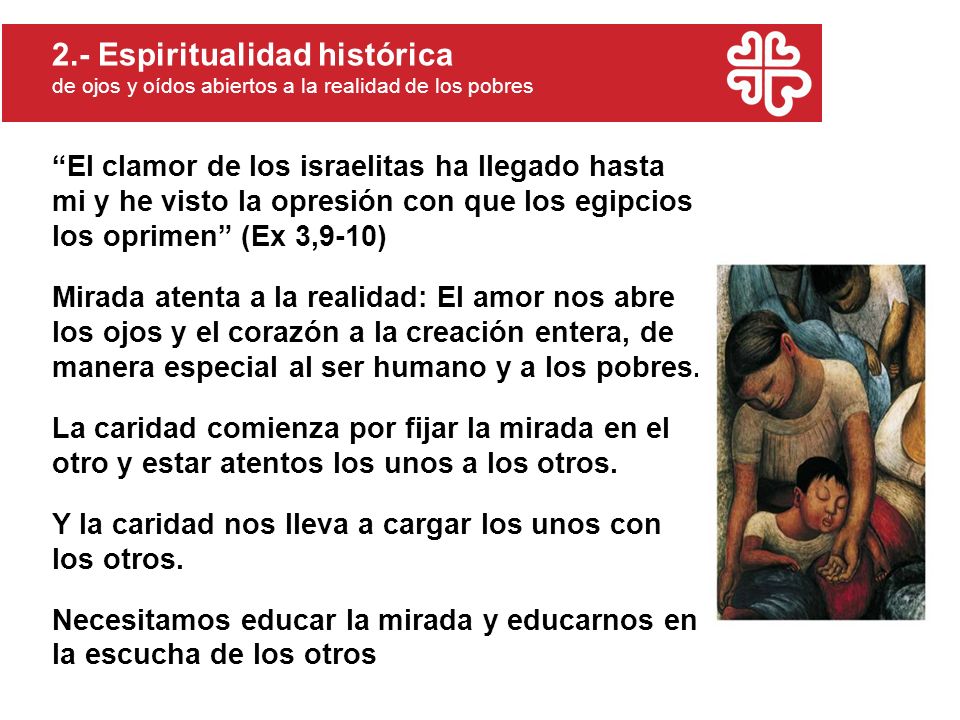 2.- Espiritualidad histórica
de ojos y oídos abiertos a la realidad de los pobres

“El clamor de los israelitas ha llegado hasta mi y he visto la opresión con que los egipcios los oprimen” (Ex 3,9-10)

Mirada atenta a la realidad: El amor nos abre los ojos y el corazón a la creación entera, de manera especial al ser humano y a los pobres.

La caridad comienza por fijar la mirada en el otro y estar atentos los unos a los otros.

Y la caridad nos lleva a cargar los unos con los otros.

Necesitamos educar la mirada y educarnos en la escucha de los otros